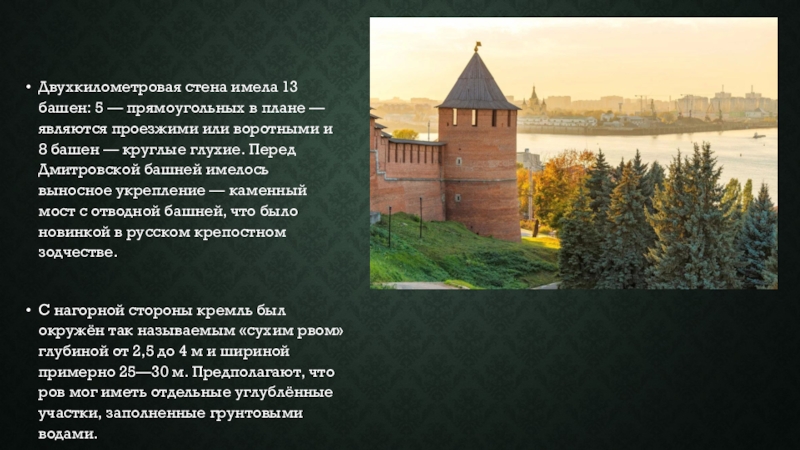 • Двухкилометровая стена имела 13 башен: 5 — прямоугольных в плане — являются проезжими или воротными и 8 башен — круглые глухие. Перед Дмитровской башней имелось выносное укрепление — каменный мост с отводной башней, что было новинкой в русском крепостном зодчестве.

• С нагорной стороны кремль был окружён так называемым «сухим рвом» глубиной от 2,5 до 4 м и шириной примерно 25—30 м. Предполагают, что ров мог иметь отдельные углублённые участки, заполненные грунтовыми водами.